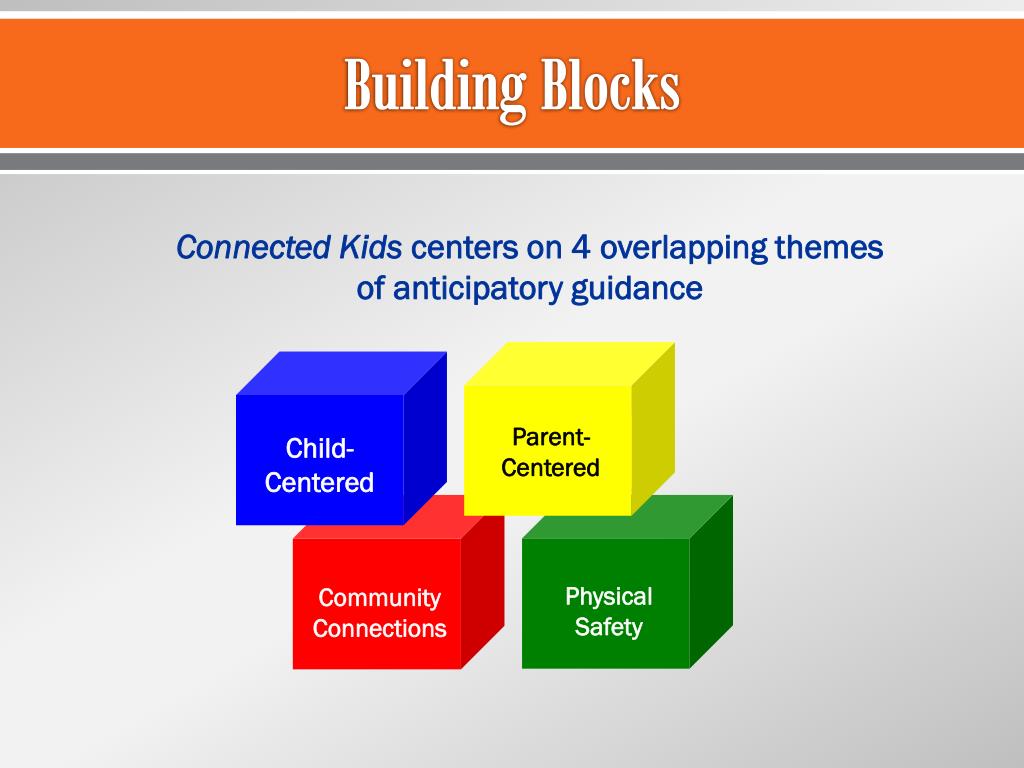 Building Blocks

Connected Kids centers on 4 overlapping themes of anticipatory guidance

Child-Centered

Parent-Centered

Community Connections

Physical Safety